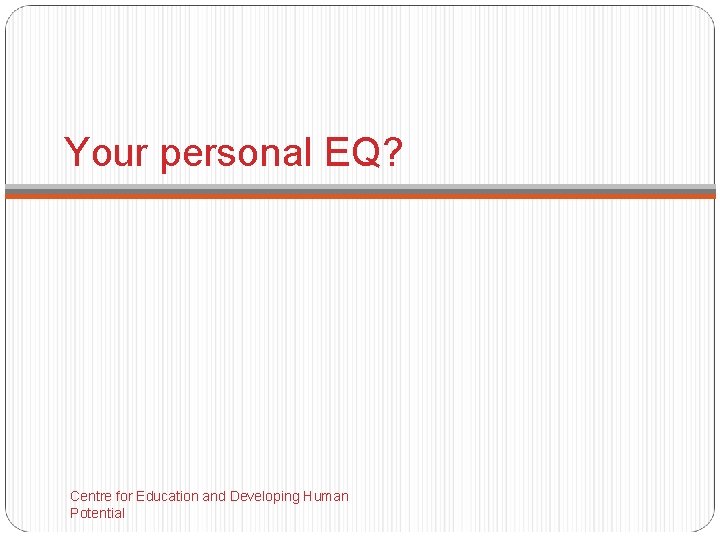 Your personal EQ?

Centre for Education and Developing Human Potential